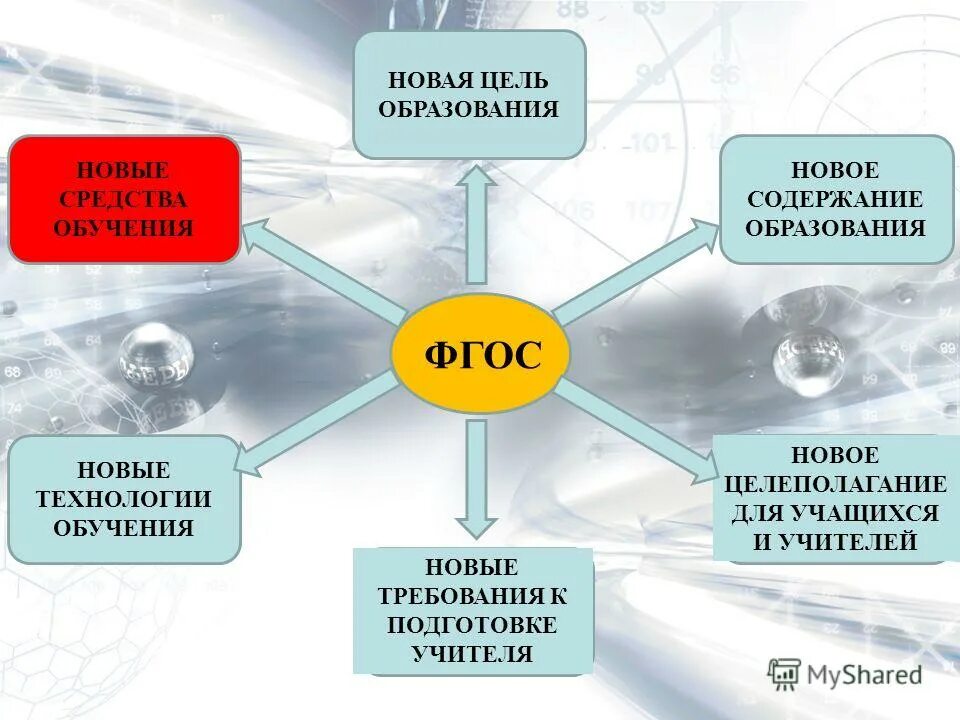 НОВАЯ ЦЕЛЬ ОБРАЗОВАНИЯ

НОВЫЕ СРЕДСТВА ОБУЧЕНИЯ

НОВОЕ СОДЕРЖАНИЕ ОБРАЗОВАНИЯ

ФГОС

НОВЫЕ ТЕХНОЛОГИИ ОБУЧЕНИЯ

НОВОЕ ЦЕЛЕПОЛАГАНИЕ ДЛЯ УЧАЩИХСЯ И УЧИТЕЛЕЙ

НОВЫЕ ТРЕБОВАНИЯ К ПОДГОТОВКЕ УЧИТЕЛЯ

MyShared